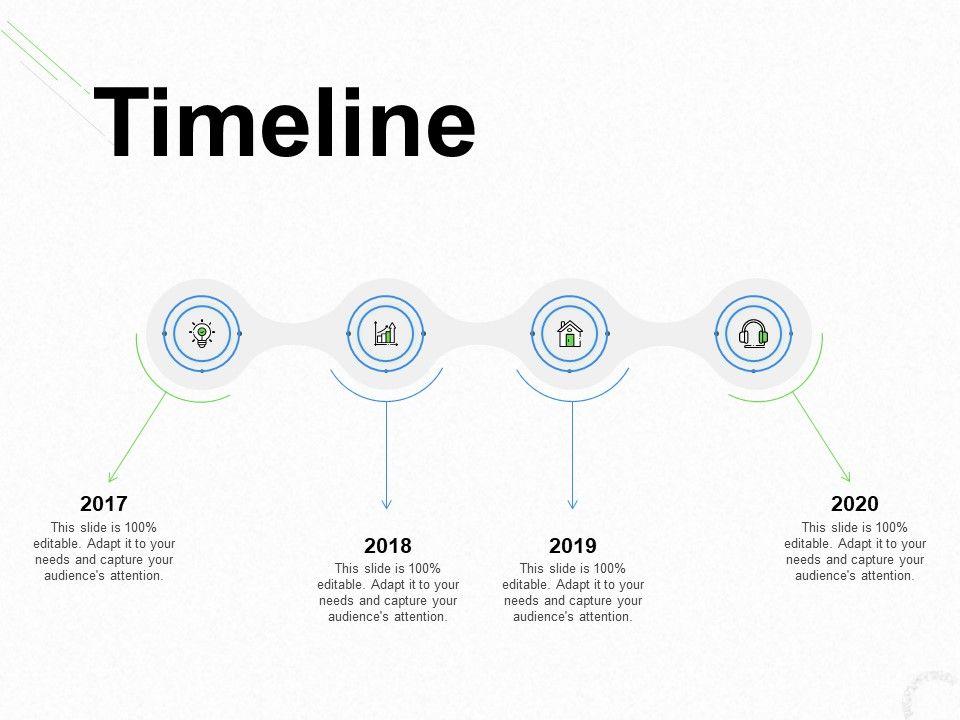 Timeline

2017
This slide is 100% editable. Adapt it to your needs and capture your audience's attention.

2018
This slide is 100% editable. Adapt it to your needs and capture your audience's attention.

2019
This slide is 100% editable. Adapt it to your needs and capture your audience's attention.

2020
This slide is 100% editable. Adapt it to your needs and capture your audience's attention.